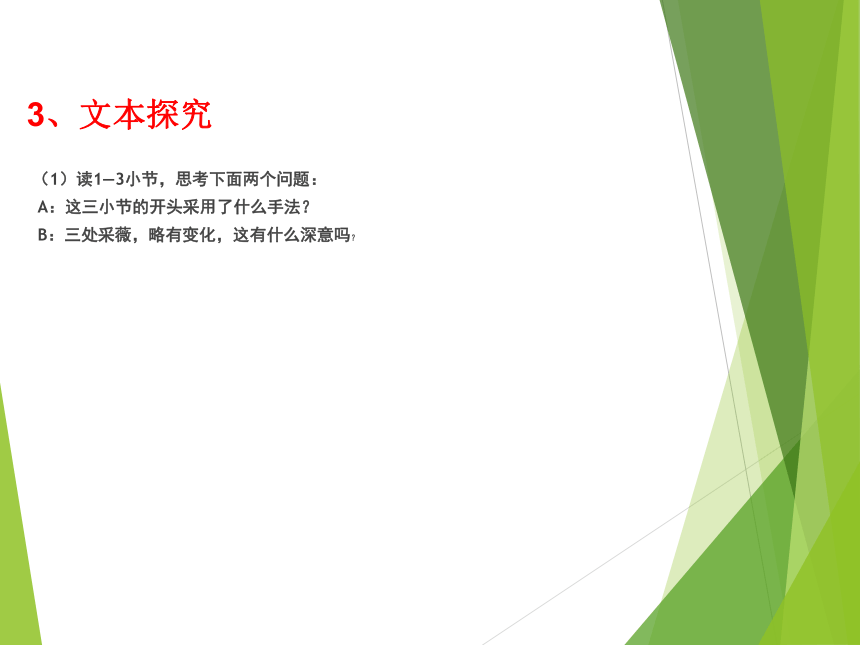 3、文本探究

（1）读1—3小节，思考下面两个问题：
A：这三小节的开头采用了什么手法？
B：三处采薇，略有变化，这有什么深意吗？